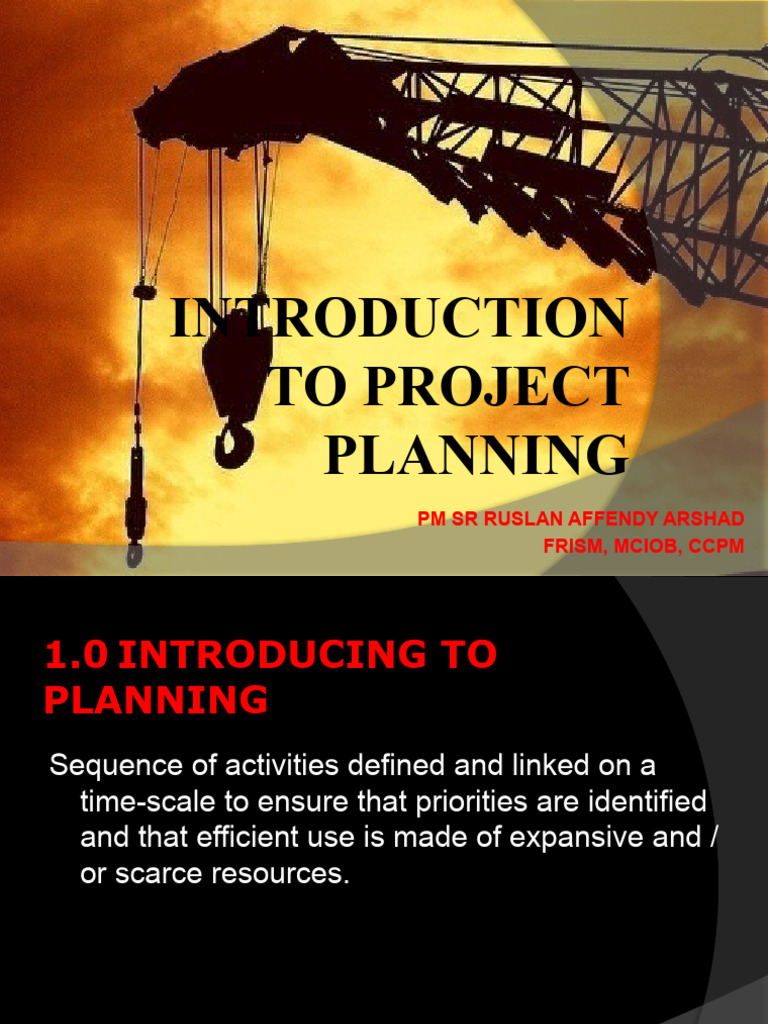 INTRODUCTION TO PROJECT PLANNING

PM SR RUSLAN AFFENDY ARSHAD
FRISM, MCIOB, CCPM

1.0 INTRODUCING TO PLANNING

Sequence of activities defined and linked on a time-scale to ensure that priorities are identified and that efficient use is made of expansive and / or scarce resources.